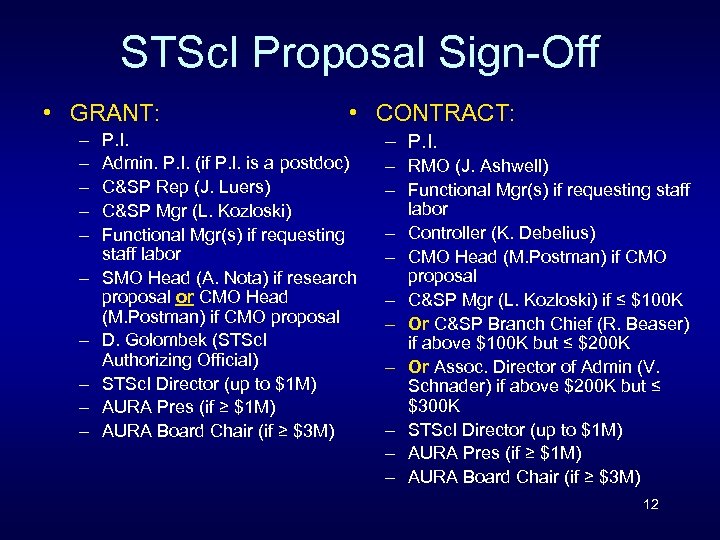 STScI Proposal Sign-Off

• GRANT:
– P.I.
– Admin. P.I. (if P.I. is a postdoc)
– C&SP Rep (J. Luers)
– C&SP Mgr (L. Kozloski)
– Functional Mgr(s) if requesting staff labor
– SMO Head (A. Nota) if research proposal or CMO Head (M.Postman) if CMO proposal
– D. Golombek (STScI Authorizing Official)
– STScI Director (up to $1M)
– AURA Pres (if ≥ $1M)
– AURA Board Chair (if ≥ $3M)

• CONTRACT:
– P.I.
– RMO (J. Ashwell)
– Functional Mgr(s) if requesting staff labor
– Controller (K. Debelius)
– CMO Head (M.Postman) if CMO proposal
– C&SP Mgr (L. Kozloski) if ≤ $100K
– Or C&SP Branch Chief (R. Beaser) if above $100K but ≤ $200K
– Or Assoc. Director of Admin (V. Schnader) if above $200K but ≤ $300K
– STScI Director (up to $1M)
– AURA Pres (if ≥ $1M)
– AURA Board Chair (if ≥ $3M)

12